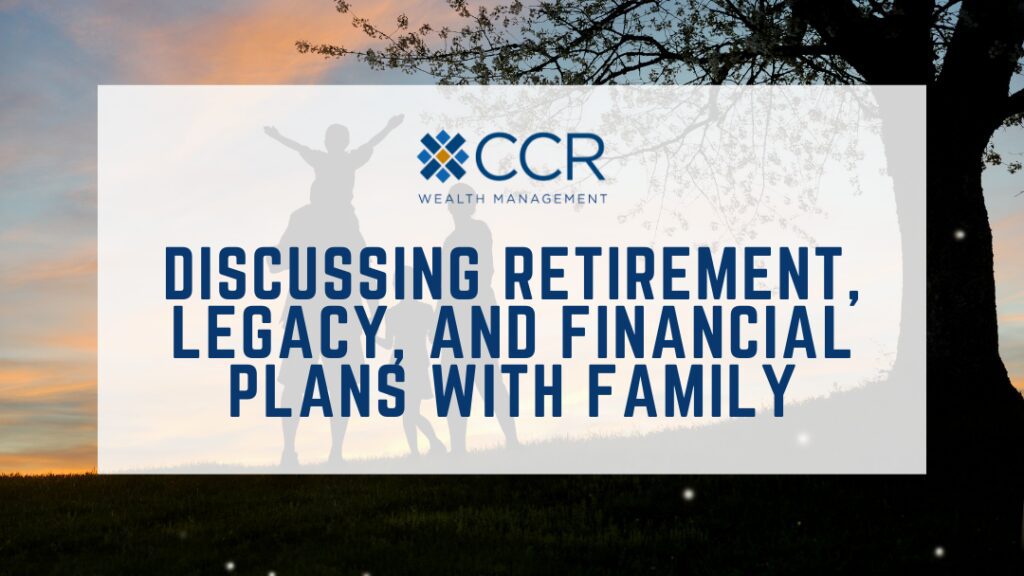 CCR
WEALTH MANAGEMENT

DISCUSSING RETIREMENT, LEGACY, AND FINANCIAL PLANS WITH FAMILY